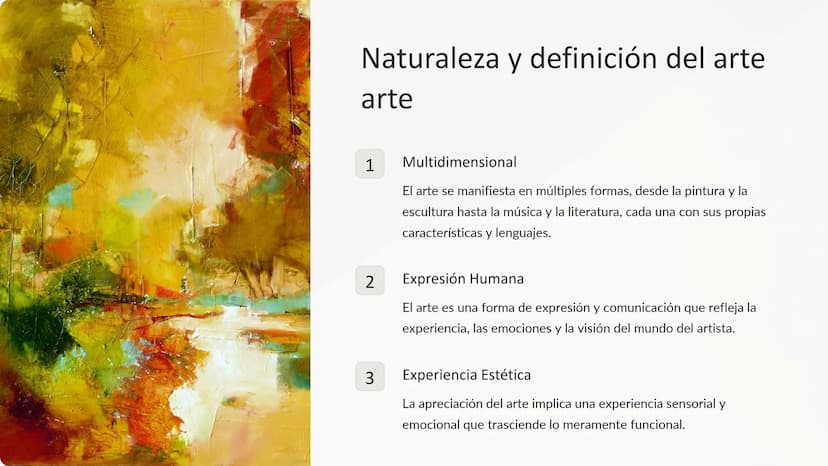 Naturaleza y definición del arte arte

1 Multidimensional

El arte se manifiesta en múltiples formas, desde la pintura y la escultura hasta la música y la literatura, cada una con sus propias características y lenguajes.

2 Expresión Humana

El arte es una forma de expresión y comunicación que refleja la experiencia, las emociones y la visión del mundo del artista.

3 Experiencia Estética

La apreciación del arte implica una experiencia sensorial y emocional que trasciende lo meramente funcional.